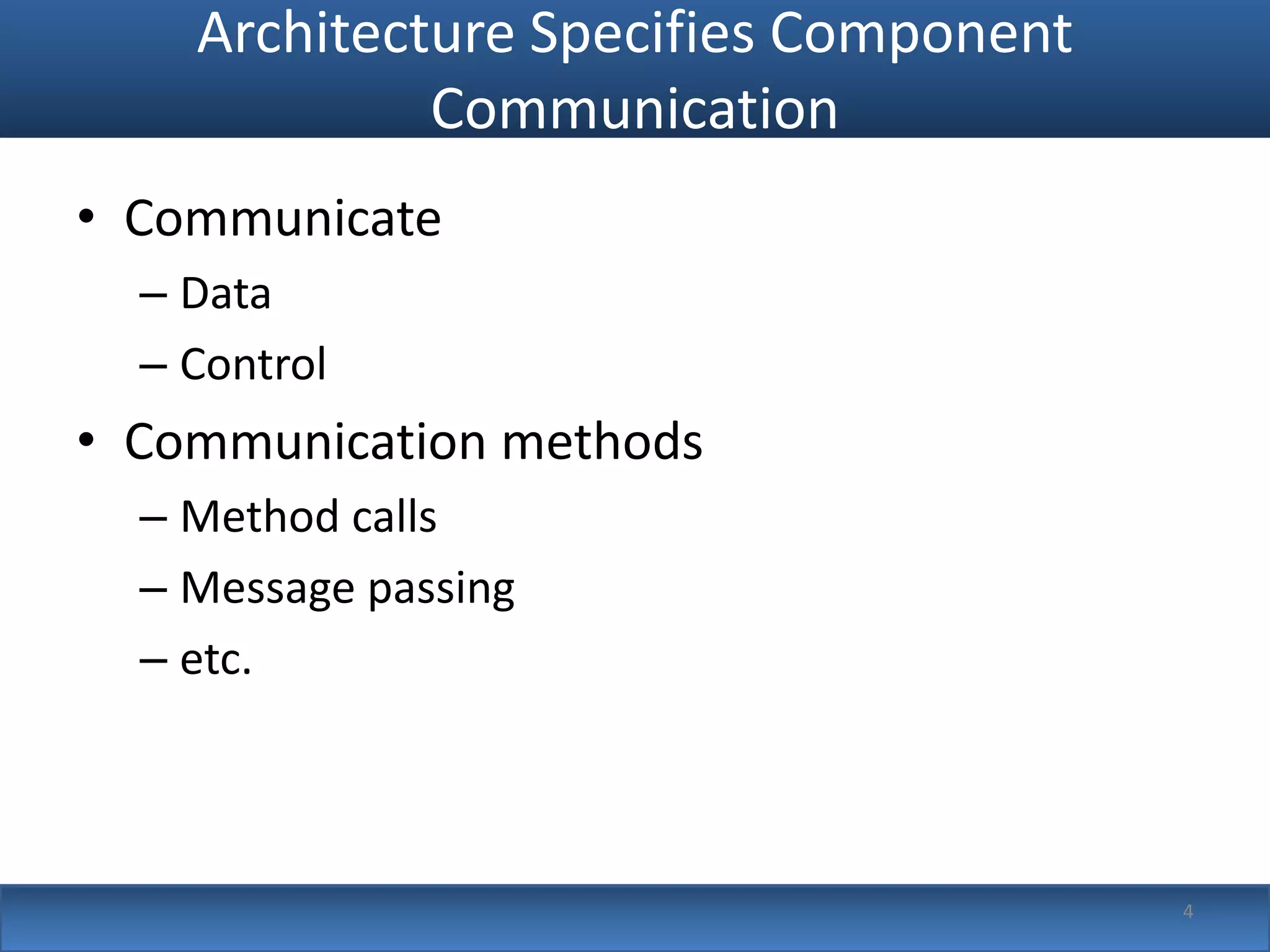 Architecture Specifies Component Communication

• Communicate
– Data
– Control
• Communication methods
– Method calls
– Message passing
– etc.

4